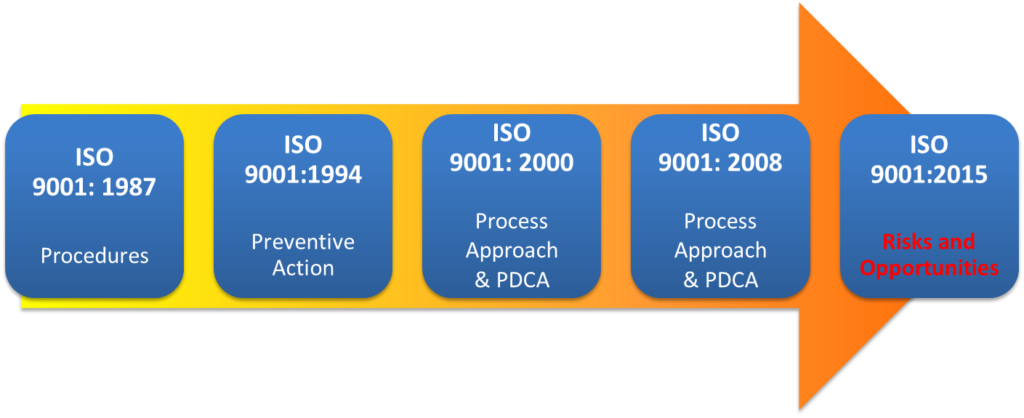 ISO 9001: 1987

Procedures

ISO 9001:1994

Preventive Action

ISO 9001: 2000

Process Approach & PDCA

ISO 9001: 2008

Process Approach & PDCA

ISO 9001:2015

Risks and Opportunities